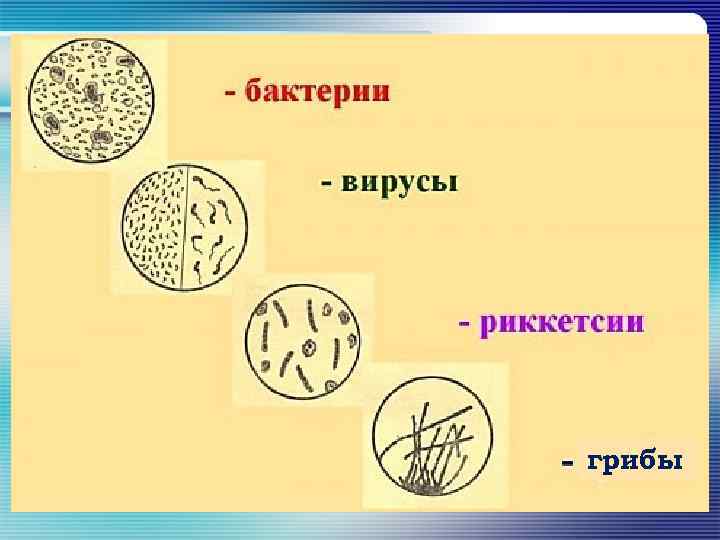 - бактерии

- вирусы

- риккетсии

- грибы